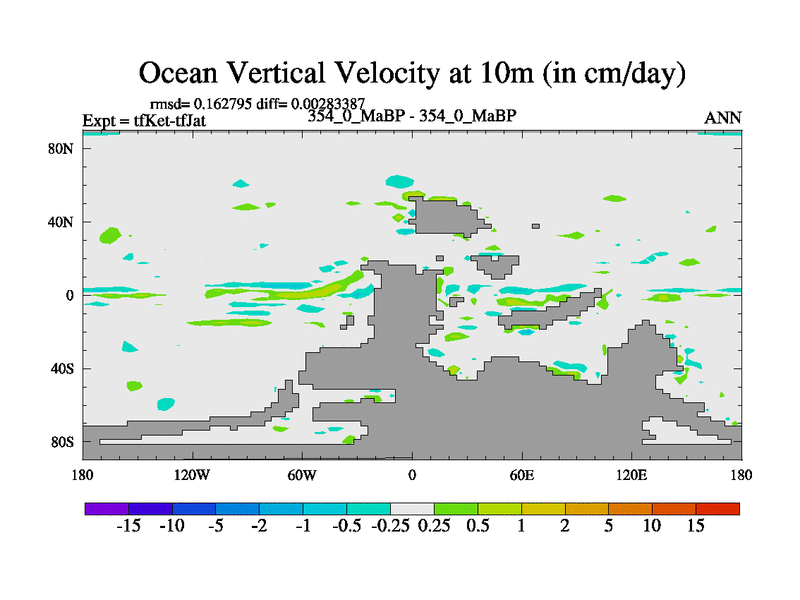 Ocean Vertical Velocity at 10m (in cm/day)

rmsd= 0.162795 diff= 0.00283387

Expt = tfKet-tfJat

354_0_MaBP - 354_0_MaBP

ANN

80N
40N
0
40S
80S

180
120W
60W
0
60E
120E
180

-15 -10 -5 -2 -1 -0.5 -0.25 0.25 0.5 1 2 5 10 15